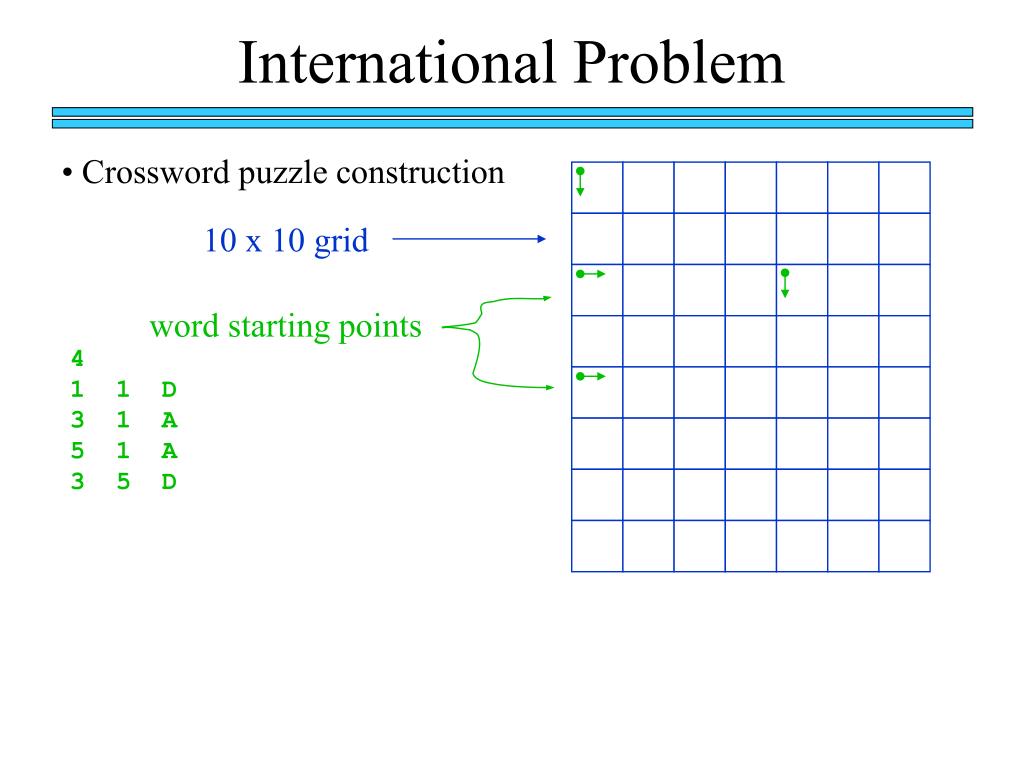 International Problem

• Crossword puzzle construction

10 x 10 grid

word starting points

4
1 1 D
3 1 A
5 1 A
3 5 D